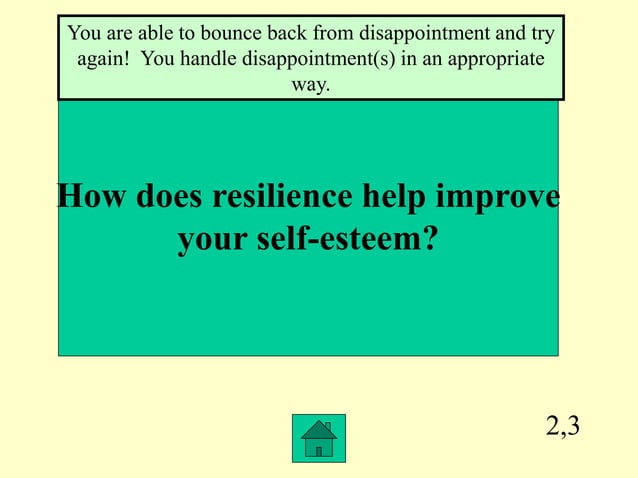 You are able to bounce back from disappointment and try again!  You handle disappointment(s) in an appropriate way.

How does resilience help improve your self-esteem?

2,3